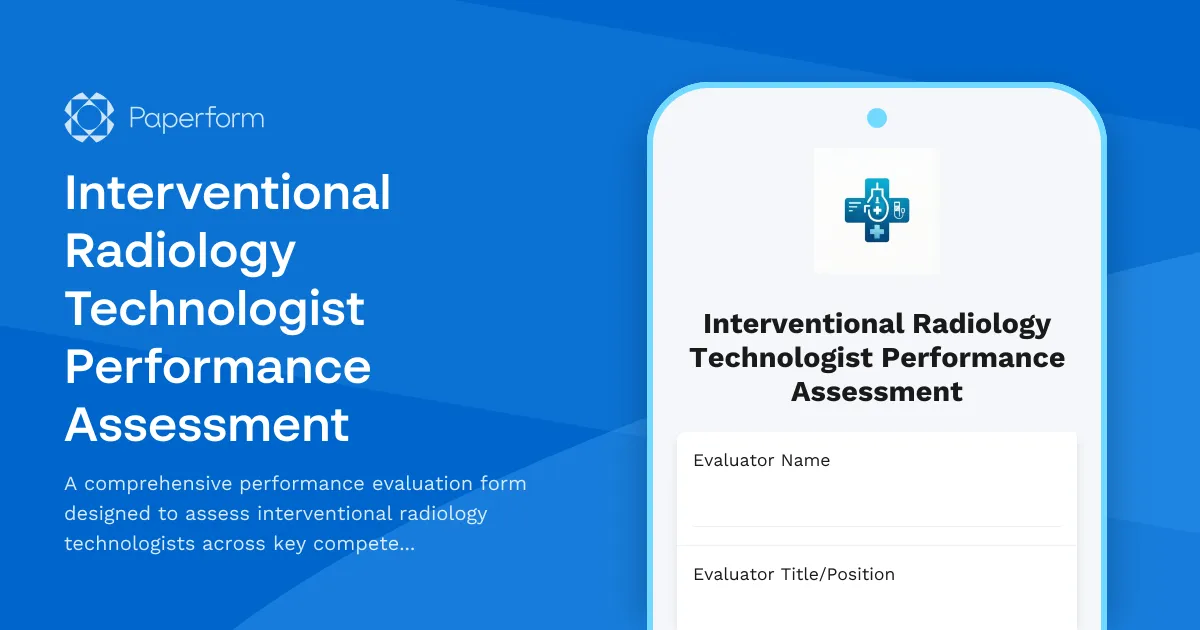 Paperform

Interventional Radiology Technologist Performance Assessment

A comprehensive performance evaluation form designed to assess interventional radiology technologists across key compete...

Interventional Radiology Technologist Performance Assessment

Evaluator Name

Evaluator Title/Position